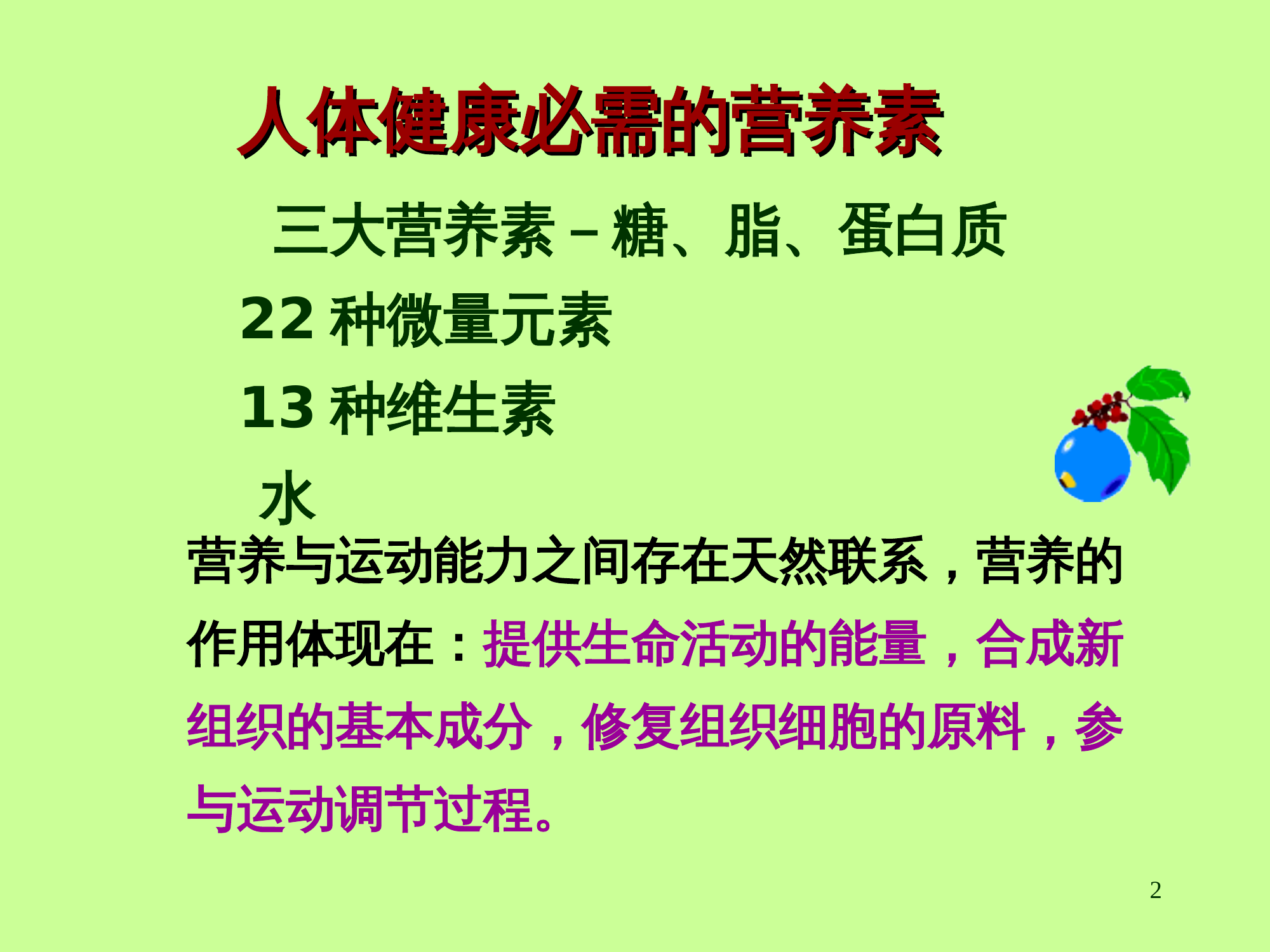 人体健康必需的营养素

三大营养素－糖、脂、蛋白质

22 种微量元素

13 种维生素

水

营养与运动能力之间存在天然联系，营养的作用体现在：提供生命活动的能量，合成新组织的基本成分，修复组织细胞的原料，参与运动调节过程。

2